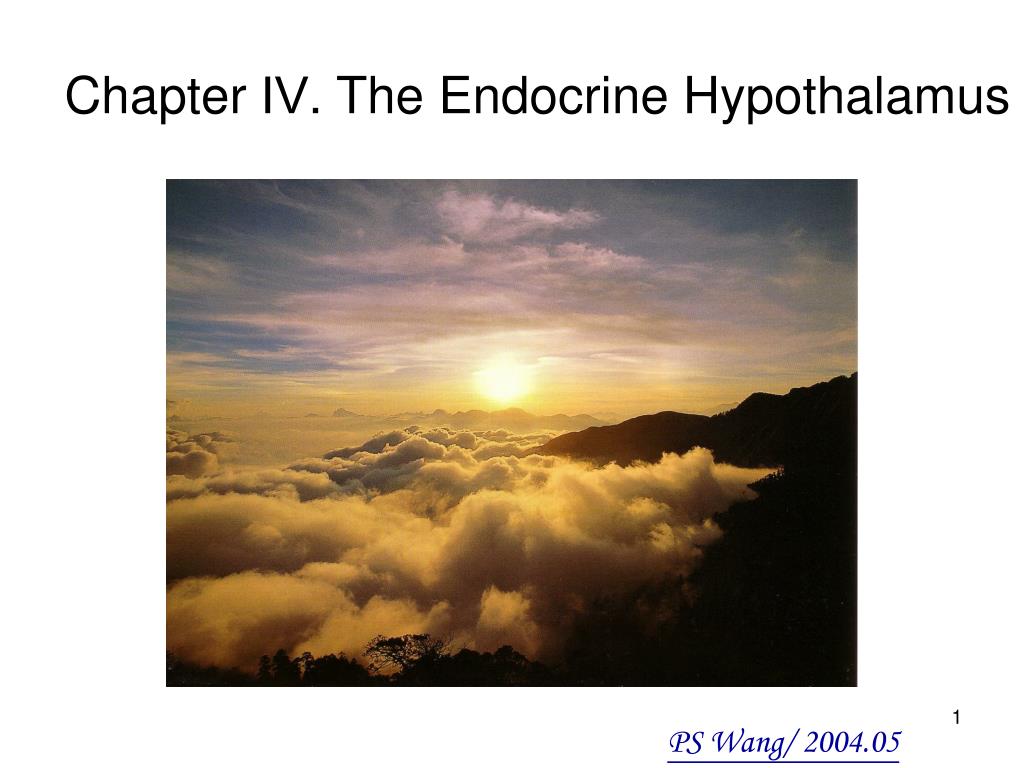 Chapter IV. The Endocrine Hypothalamus

1

PS Wang/ 2004.05